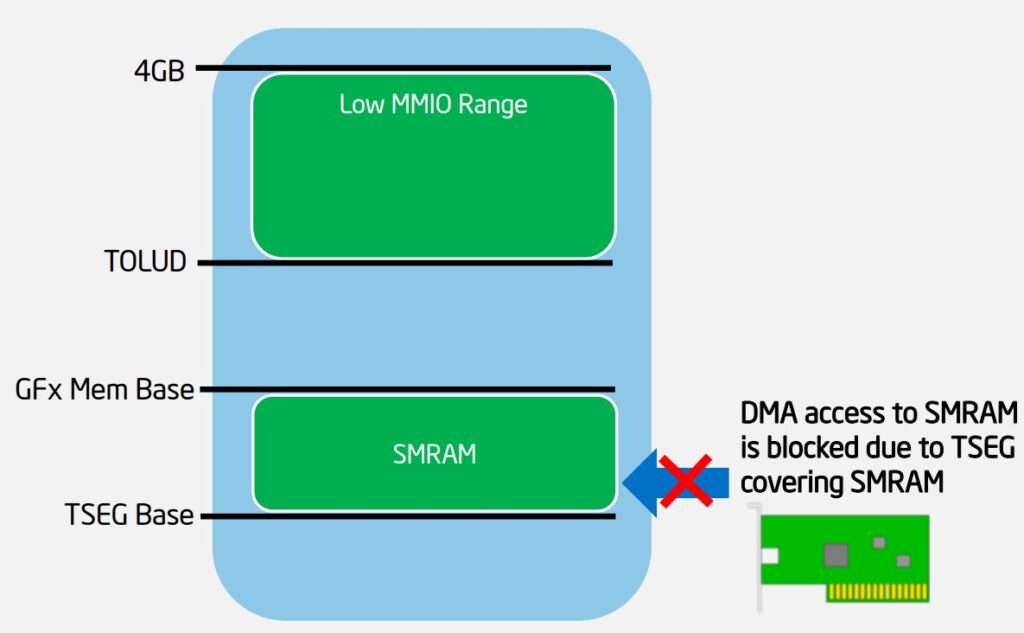 4GB

Low MMIO Range

TOLUD

GFx Mem Base

SMRAM

TSEG Base

DMA access to SMRAM is blocked due to TSEG covering SMRAM